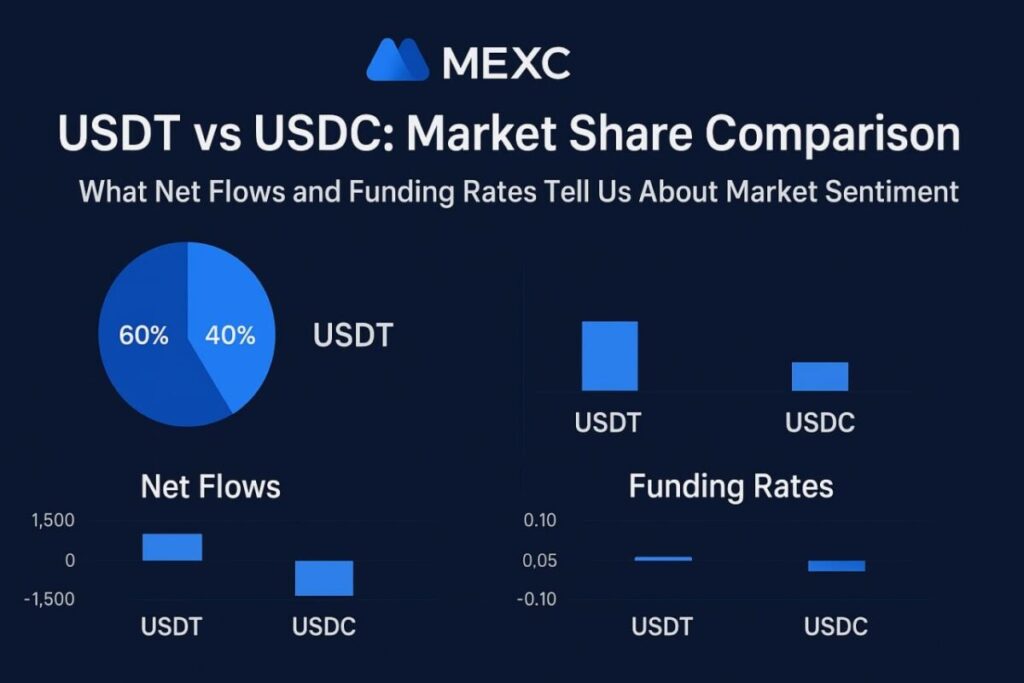 MEXC

USDT vs USDC: Market Share Comparison

What Net Flows and Funding Rates Tell Us About Market Sentiment

60%
40%
USDT

USDT
USDC

Net Flows

1,500
0
-1,500
USDT
USDC

Funding Rates

0.10
0,05
-0.10
USDT
USDC